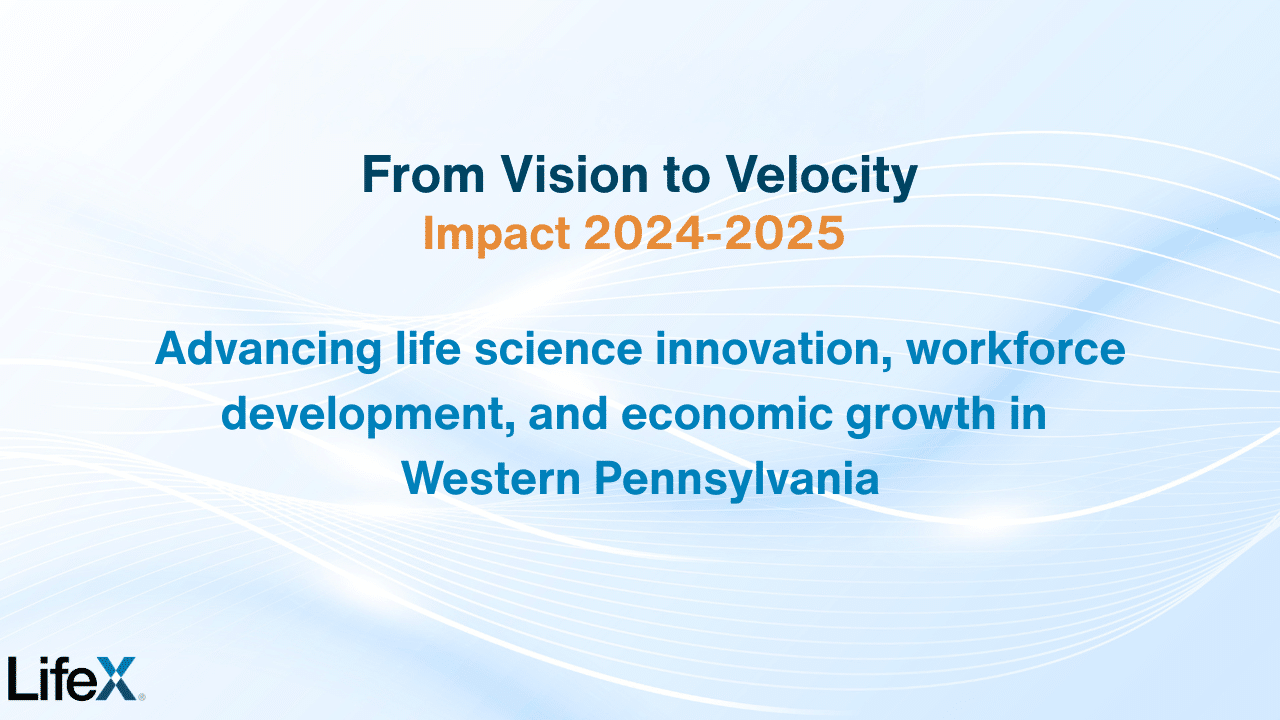 From Vision to Velocity
Impact 2024-2025

Advancing life science innovation, workforce development, and economic growth in Western Pennsylvania

LifeX®